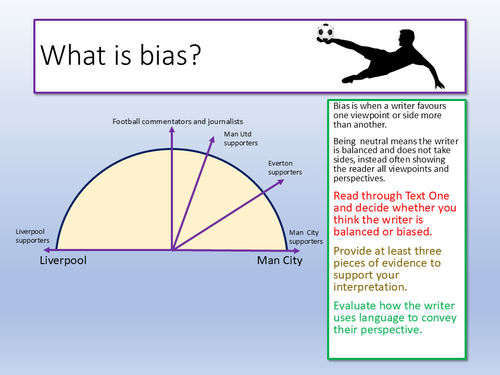 What is bias?

Football commentators and journalists

Man Utd supporters

Everton supporters

Liverpool supporters

Man City supporters

Liverpool

Man City

Bias is when a writer favours one viewpoint or side more than another.

Being neutral means the writer is balanced and does not take sides, instead often showing the reader all viewpoints and perspectives.

Read through Text One and decide whether you think the writer is balanced or biased.

Provide at least three pieces of evidence to support your interpretation.

Evaluate how the writer uses language to convey their perspective.